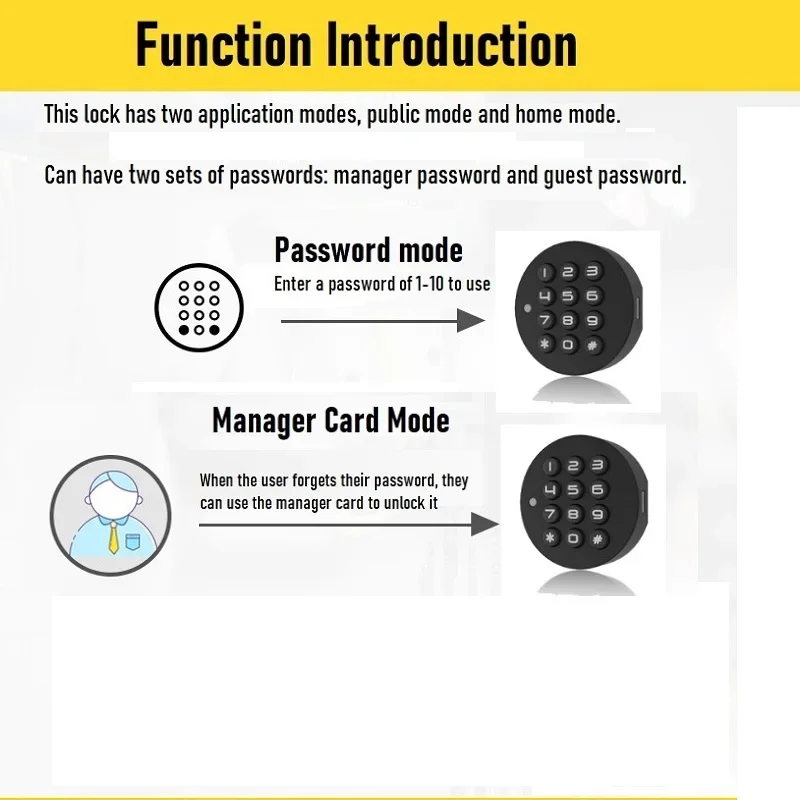 Function Introduction

This lock has two application modes, public mode and home mode.

Can have two sets of passwords: manager password and guest password.

Password mode
Enter a password of 1-10 to use

1 2 3
4 5 6
7 8 9
* 0 #

Manager Card Mode

When the user forgets their password, they can use the manager card to unlock it

1 2 3
4 5 6
7 8 9
* 0 #